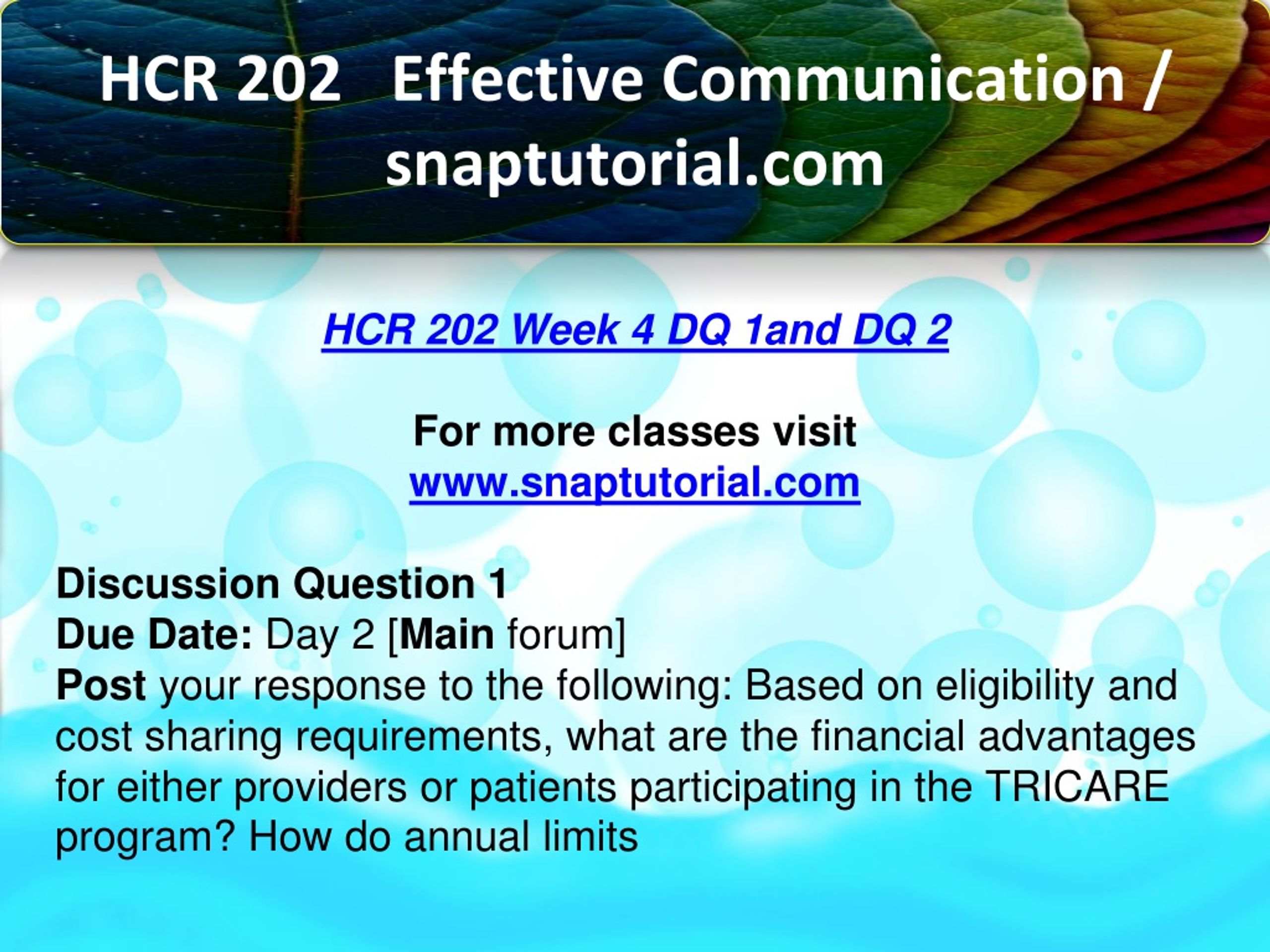 HCR 202 Effective Communication / snaptutorial.com

HCR 202 Week 4 DQ 1and DQ 2

For more classes visit
www.snaptutorial.com

Discussion Question 1
Due Date: Day 2 [Main forum]
Post your response to the following: Based on eligibility and cost sharing requirements, what are the financial advantages for either providers or patients participating in the TRICARE program? How do annual limits